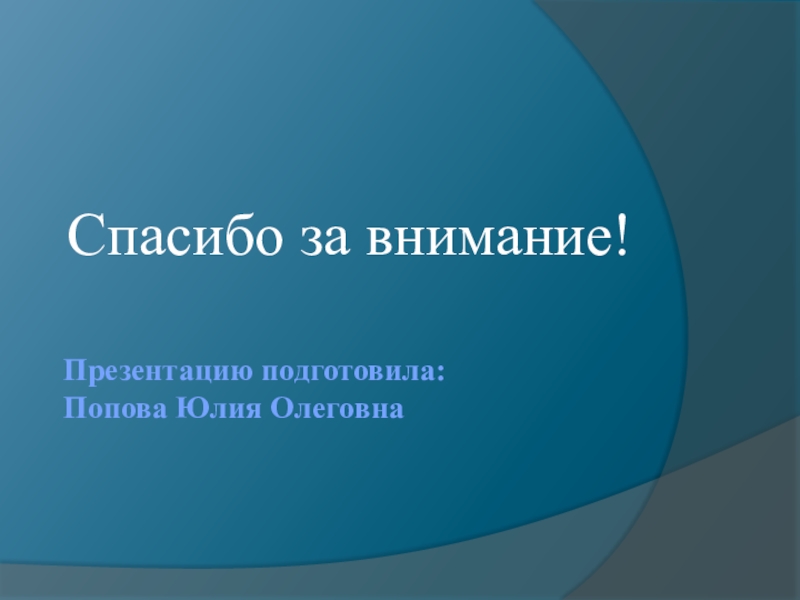 Спасибо за внимание!

Презентацию подготовила:
Попова Юлия Олеговна